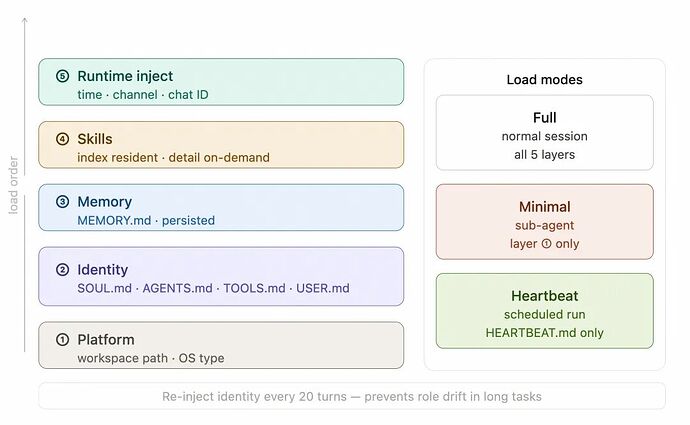 load order

⑤ Runtime inject
time · channel · chat ID

④ Skills
index resident · detail on-demand

③ Memory
MEMORY.md · persisted

② Identity
SOUL.md · AGENTS.md · TOOLS.md · USER.md

① Platform
workspace path · OS type

Load modes

Full
normal session
all 5 layers

Minimal
sub-agent
layer ① only

Heartbeat
scheduled run
HEARTBEAT.md only

Re-inject identity every 20 turns — prevents role drift in long tasks